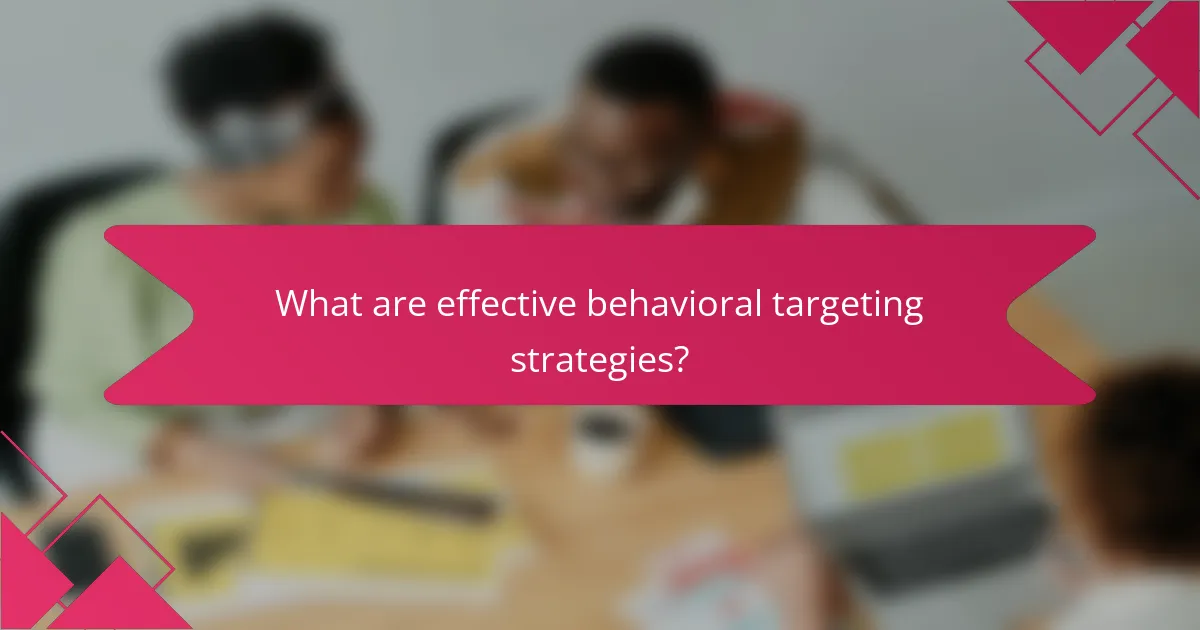 What are effective behavioral targeting strategies?